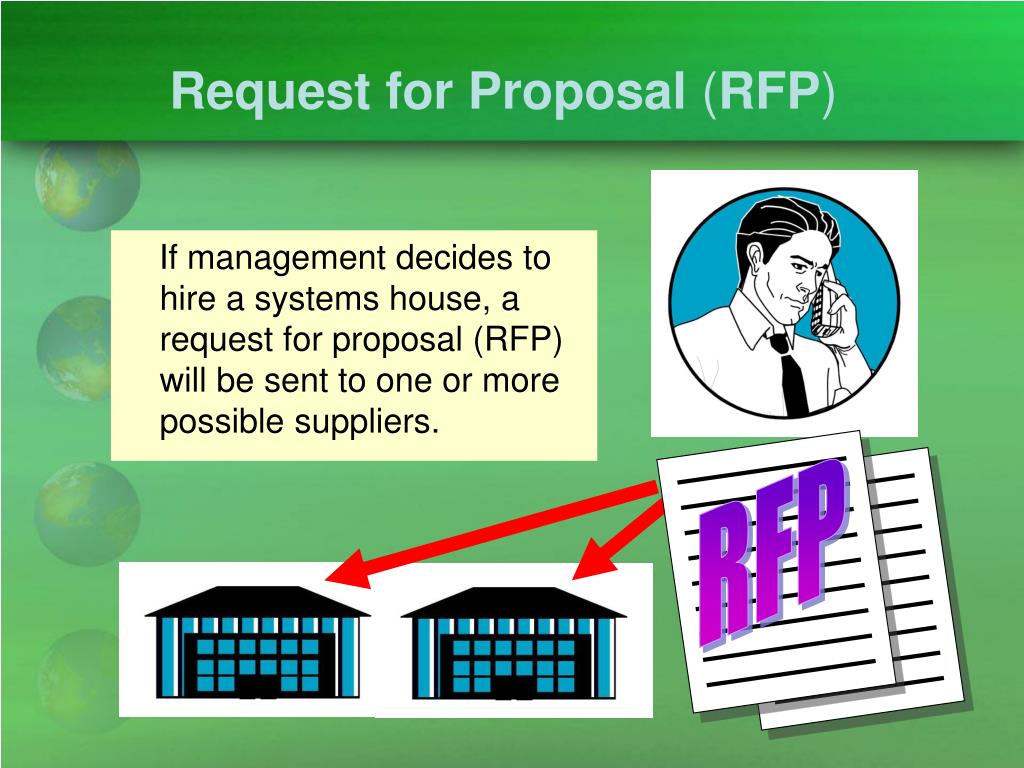 Request for Proposal (RFP)

If management decides to hire a systems house, a request for proposal (RFP) will be sent to one or more possible suppliers.

RFP